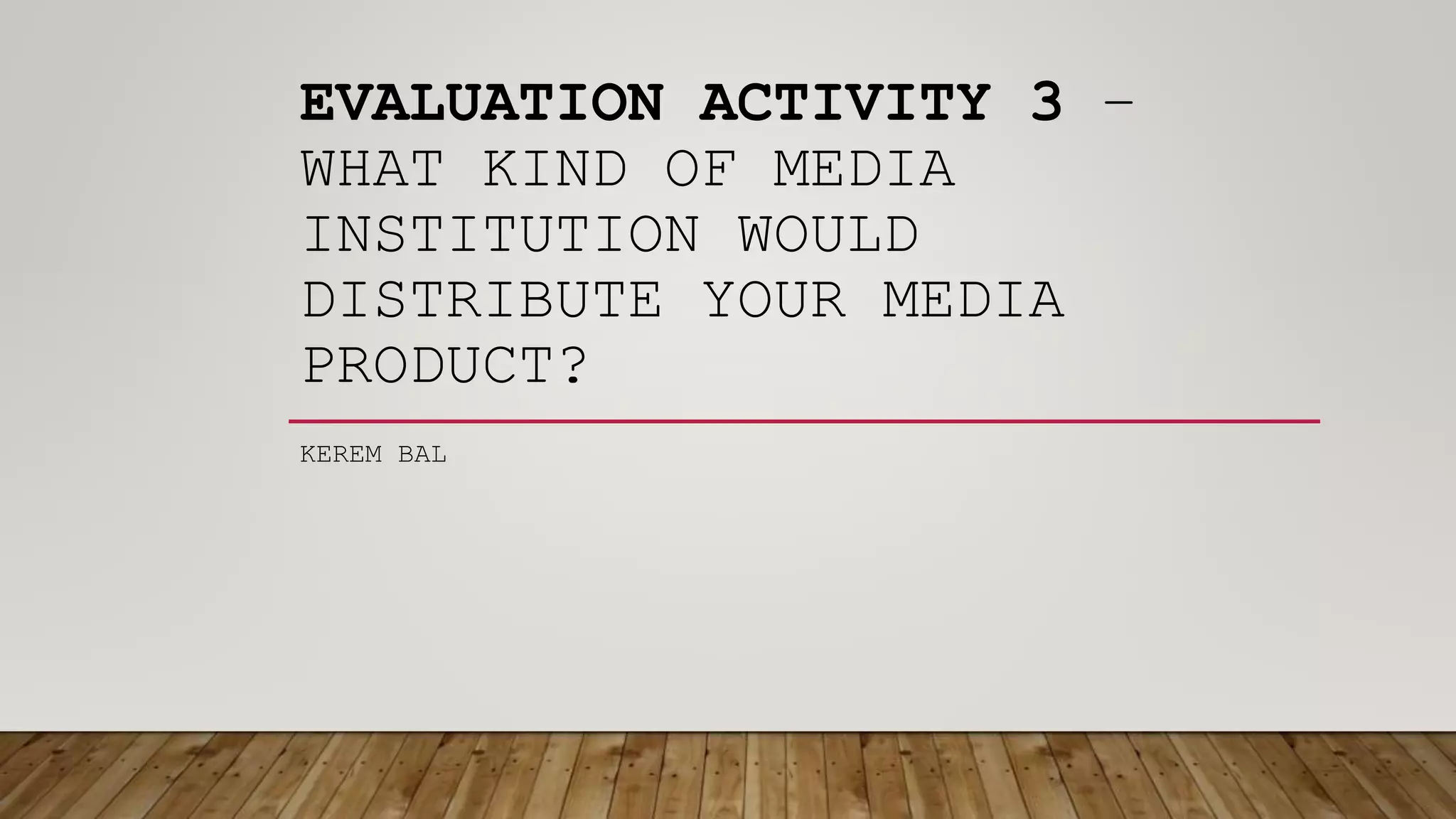 EVALUATION ACTIVITY 3 – WHAT KIND OF MEDIA INSTITUTION WOULD DISTRIBUTE YOUR MEDIA PRODUCT?

KEREM BAL